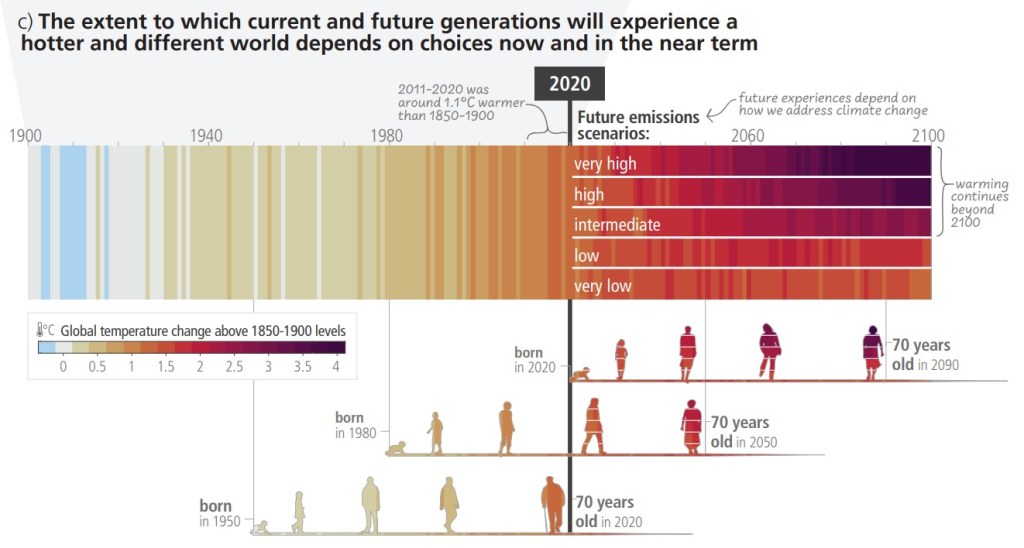 c) The extent to which current and future generations will experience a hotter and different world depends on choices now and in the near term

2011-2020 was around 1.1°C warmer than 1850-1900

2020

future experiences depend on how we address climate change

Future emissions scenarios:

1900 1940 1980 2060 2100

very high
high
intermediate
low
very low

warming continues beyond 2100

°C Global temperature change above 1850-1900 levels
0 0.5 1 1.5 2 2.5 3 3.5 4

born in 2020
70 years old in 2090

born in 1980
70 years old in 2050

born in 1950
70 years old in 2020